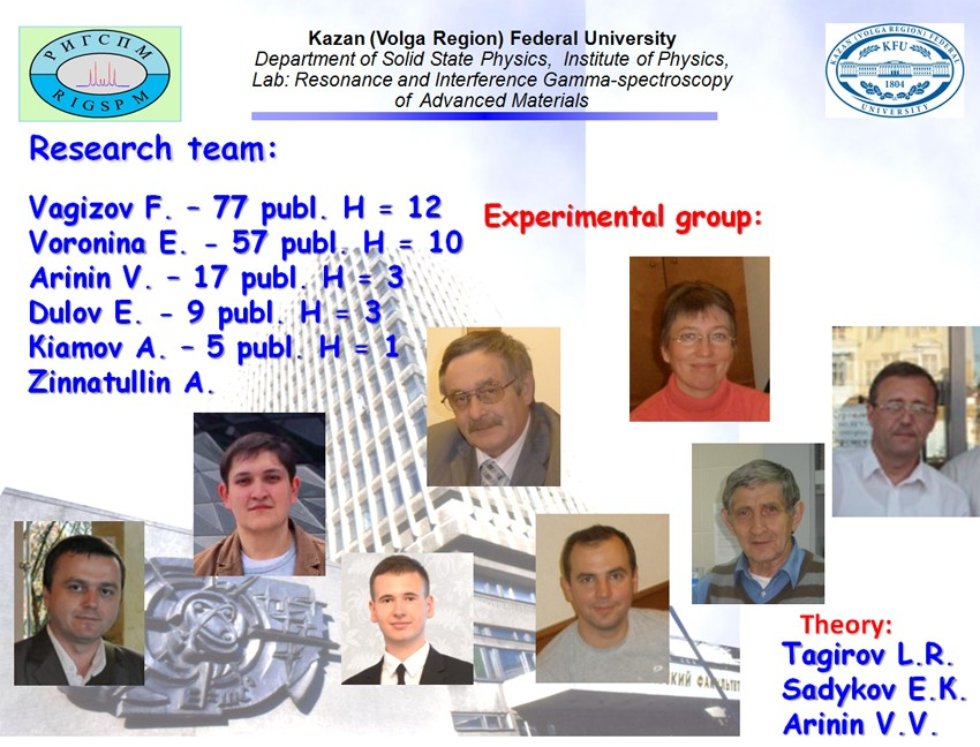 РИГСПМ
RIGSPM

Kazan (Volga Region) Federal University
Department of Solid State Physics, Institute of Physics,
Lab: Resonance and Interference Gamma-spectroscopy of Advanced Materials

KAZAN (VOLGA REGION) FEDERAL UNIVERSITY
KFU
1804

Research team:

Vagizov F. – 77 publ. H = 12
Voronina E. - 57 publ. H = 10
Arinin V. – 17 publ. H = 3
Dulov E. - 9 publ. H = 3
Kiamov A. – 5 publ. H = 1
Zinnatullin A.

Experimental group:

КИЙ ФАКУЛЬТЕТ

Theory:
Tagirov L.R.
Sadykov E.K.
Arinin V.V.